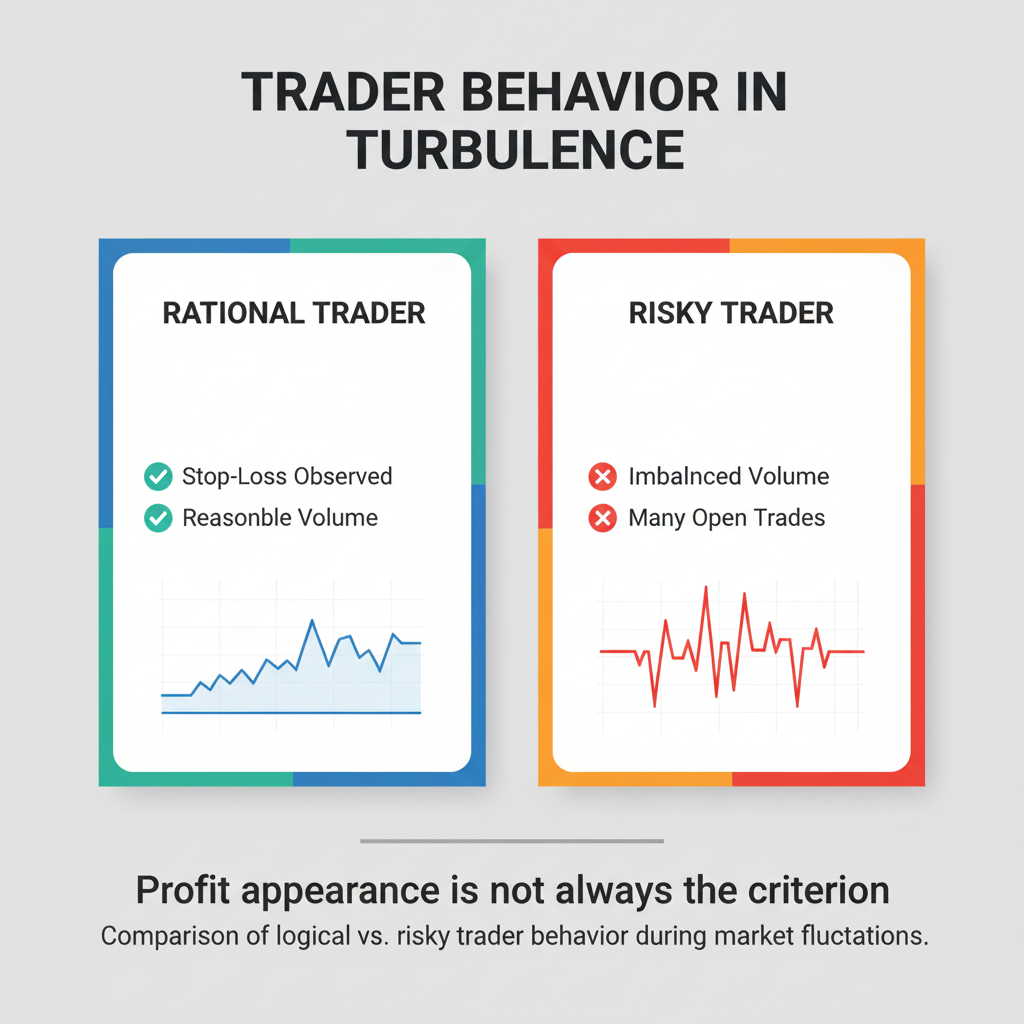 TRADER BEHAVIOR IN TURBULENCE

RATIONAL TRADER

Stop-Loss Observed
Reasonble Volume

RISKY TRADER

Imbalnced Volume
Many Open Trades

Profit appearance is not always the criterion
Comparison of logical vs. risky trader behavior during market fluctations.